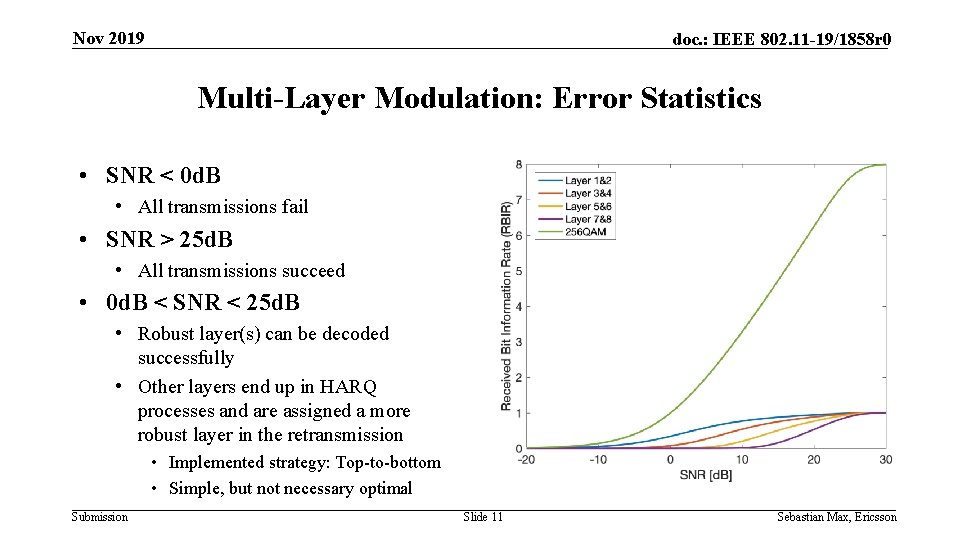 Nov 2019

doc.: IEEE 802.11-19/1858r0

Multi-Layer Modulation: Error Statistics

• SNR < 0dB
  • All transmissions fail
• SNR > 25dB
  • All transmissions succeed
• 0dB < SNR < 25dB
  • Robust layer(s) can be decoded successfully
  • Other layers end up in HARQ processes and are assigned a more robust layer in the retransmission
    • Implemented strategy: Top-to-bottom
    • Simple, but not necessary optimal

Layer 1&2
Layer 3&4
Layer 5&6
Layer 7&8
256QAM

Received Bit Information Rate (RBIR)

8
7
6
5
4
3
2
1
0

-20 -10 0 10 20 30

SNR [dB]

Submission

Slide 11

Sebastian Max, Ericsson